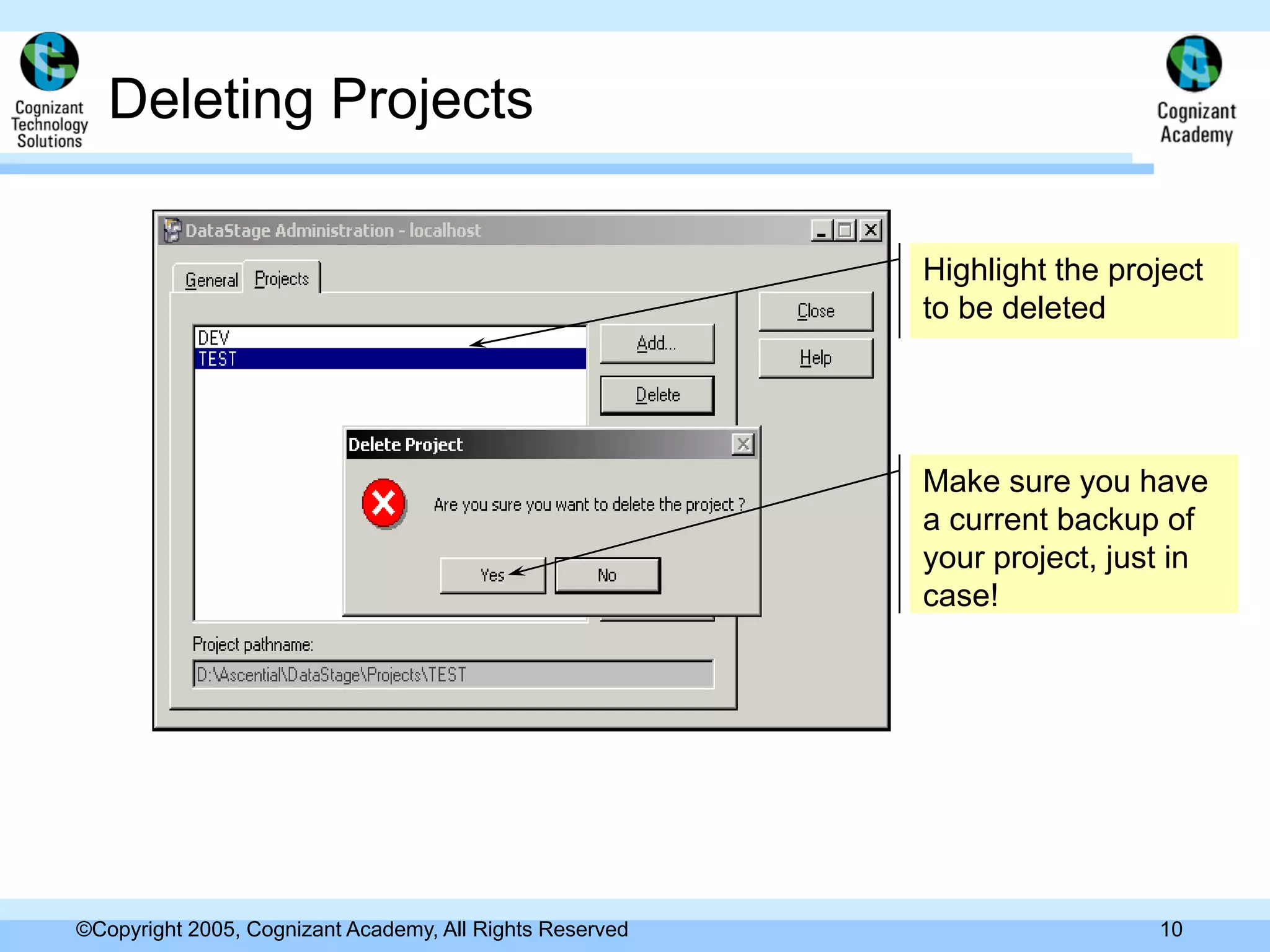 Cognizant Technology Solutions

Deleting Projects

Cognizant Academy

DataStage Administration - localhost

General Projects

DEV
TEST

Add...

Delete

Close

Help

Delete Project

Are you sure you want to delete the project ?

Yes No

Project pathname:

D:\Ascential\DataStage\Projects\TEST

Highlight the project to be deleted

Make sure you have a current backup of your project, just in case!

©Copyright 2005, Cognizant Academy, All Rights Reserved

10